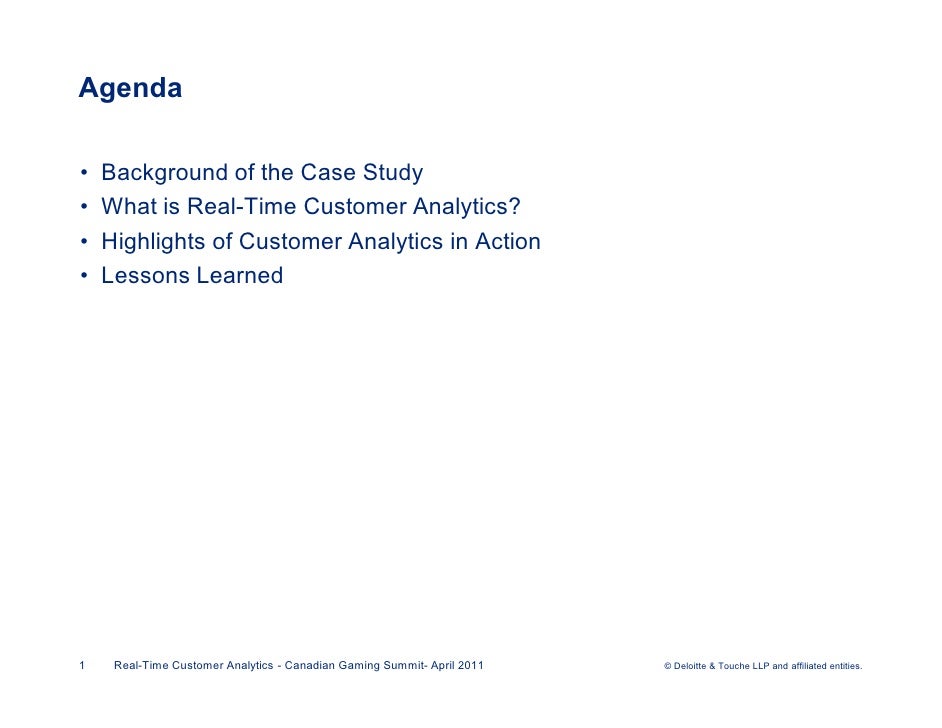 Agenda

• Background of the Case Study
• What is Real-Time Customer Analytics?
• Highlights of Customer Analytics in Action
• Lessons Learned

1 Real-Time Customer Analytics - Canadian Gaming Summit- April 2011 © Deloitte & Touche LLP and affiliated entities.